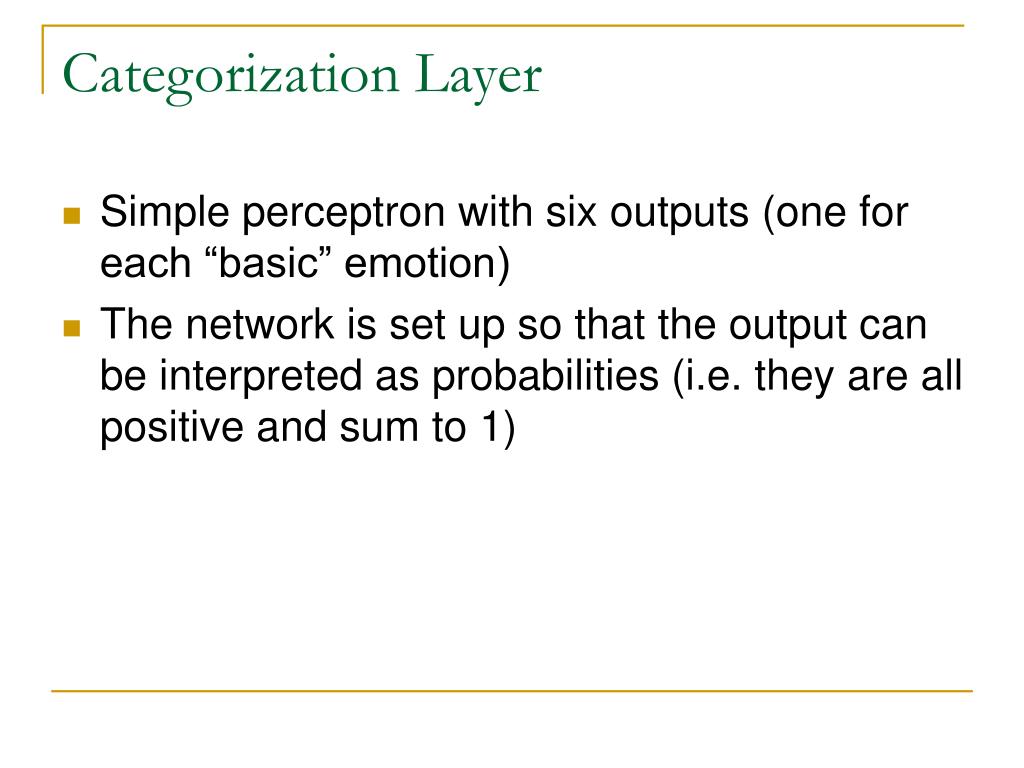 Categorization Layer

Simple perceptron with six outputs (one for each “basic” emotion)

The network is set up so that the output can be interpreted as probabilities (i.e. they are all positive and sum to 1)